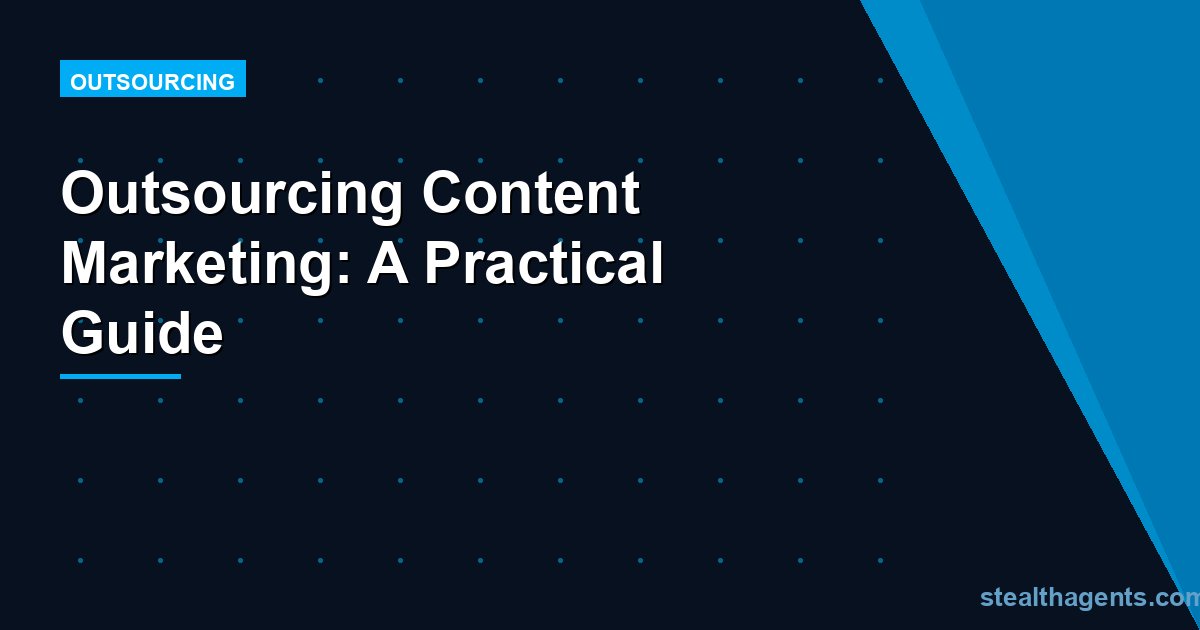 OUTSOURCING

Outsourcing Content Marketing: A Practical Guide

stealthagents.com